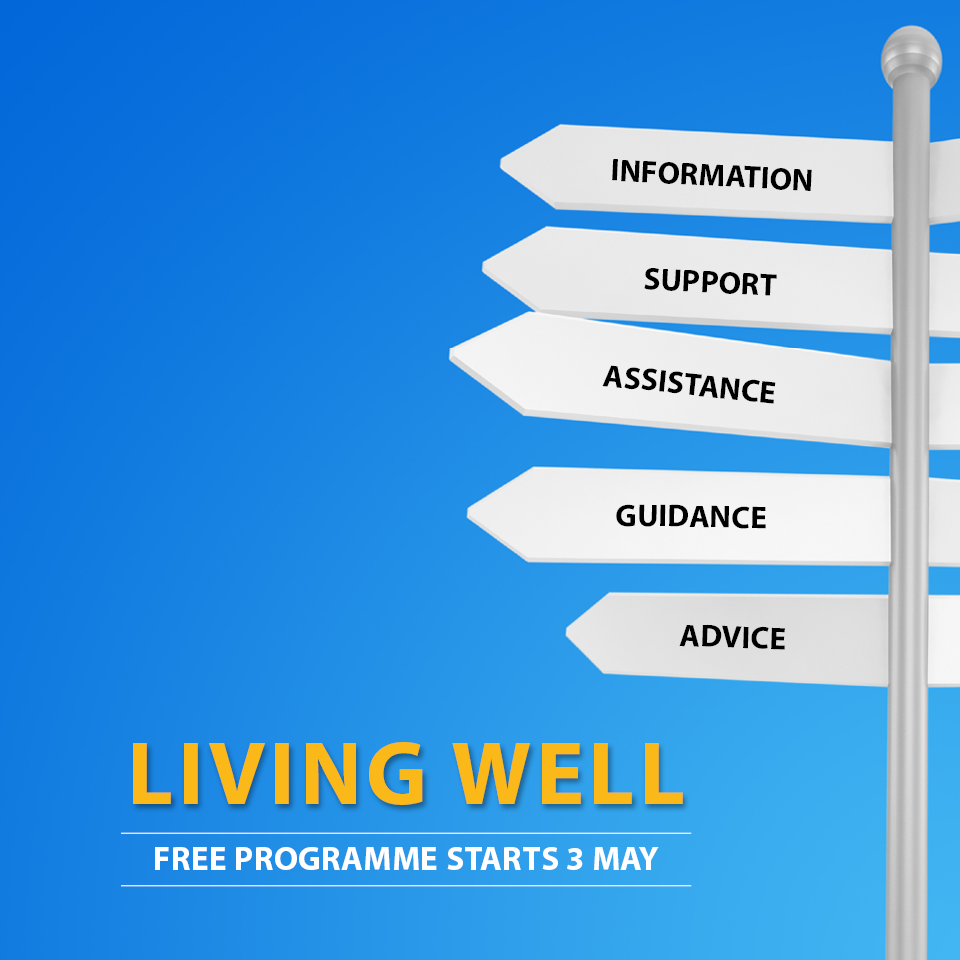 INFORMATION

SUPPORT

ASSISTANCE

GUIDANCE

ADVICE

LIVING WELL

FREE PROGRAMME STARTS 3 MAY